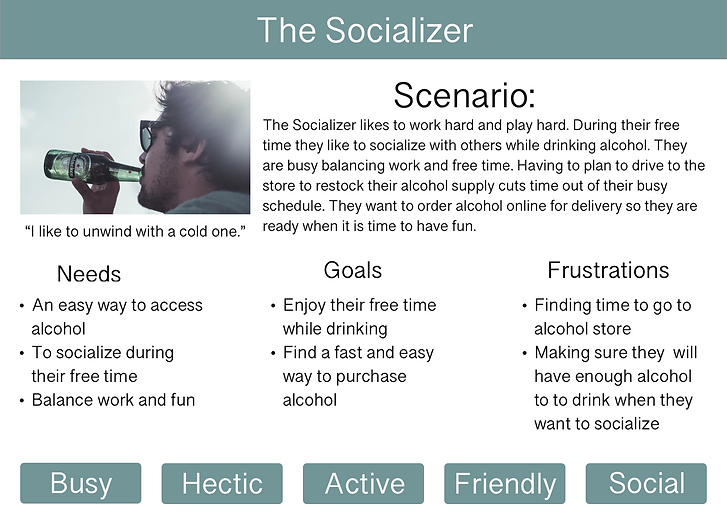 The Socializer

"I like to unwind with a cold one."

Scenario:

The Socializer likes to work hard and play hard. During their free time they like to socialize with others while drinking alcohol. They are busy balancing work and free time. Having to plan to drive to the store to restock their alcohol supply cuts time out of their busy schedule. They want to order alcohol online for delivery so they are ready when it is time to have fun.

Needs
• An easy way to access alcohol
• To socialize during their free time
• Balance work and fun

Goals
• Enjoy their free time while drinking
• Find a fast and easy way to purchase alcohol

Frustrations
• Finding time to go to alcohol store
• Making sure they will have enough alcohol to to drink when they want to socialize

Busy

Hectic

Active

Friendly

Social